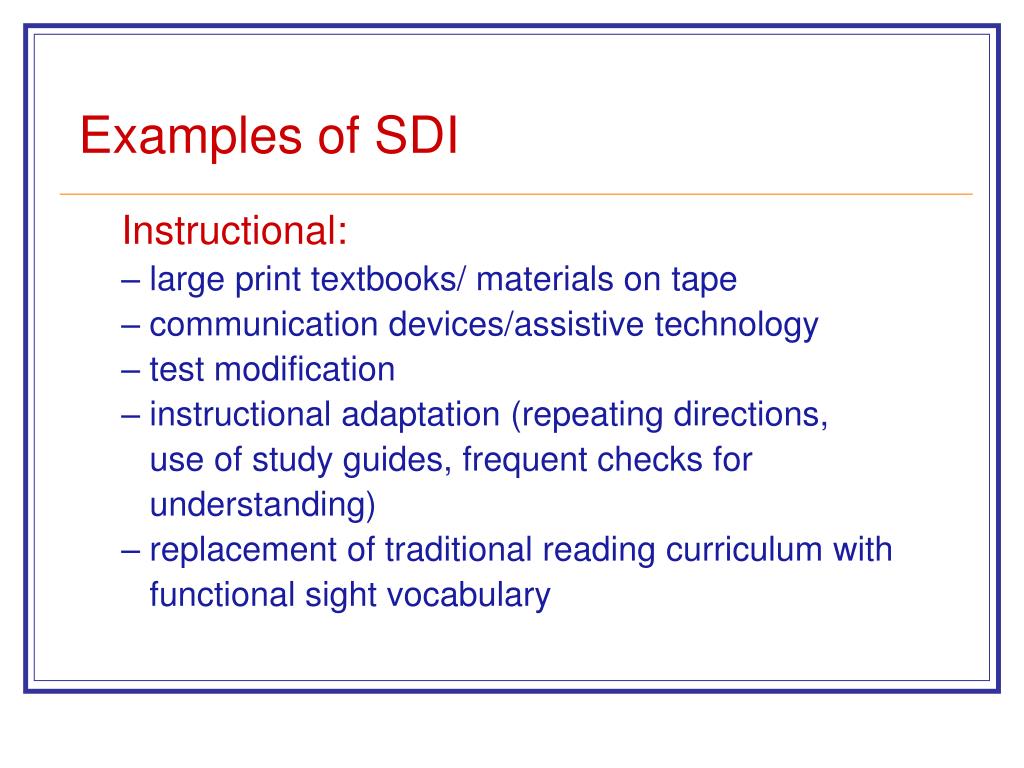 Examples of SDI

Instructional:
– large print textbooks/ materials on tape
– communication devices/assistive technology
– test modification
– instructional adaptation (repeating directions, use of study guides, frequent checks for understanding)
– replacement of traditional reading curriculum with functional sight vocabulary